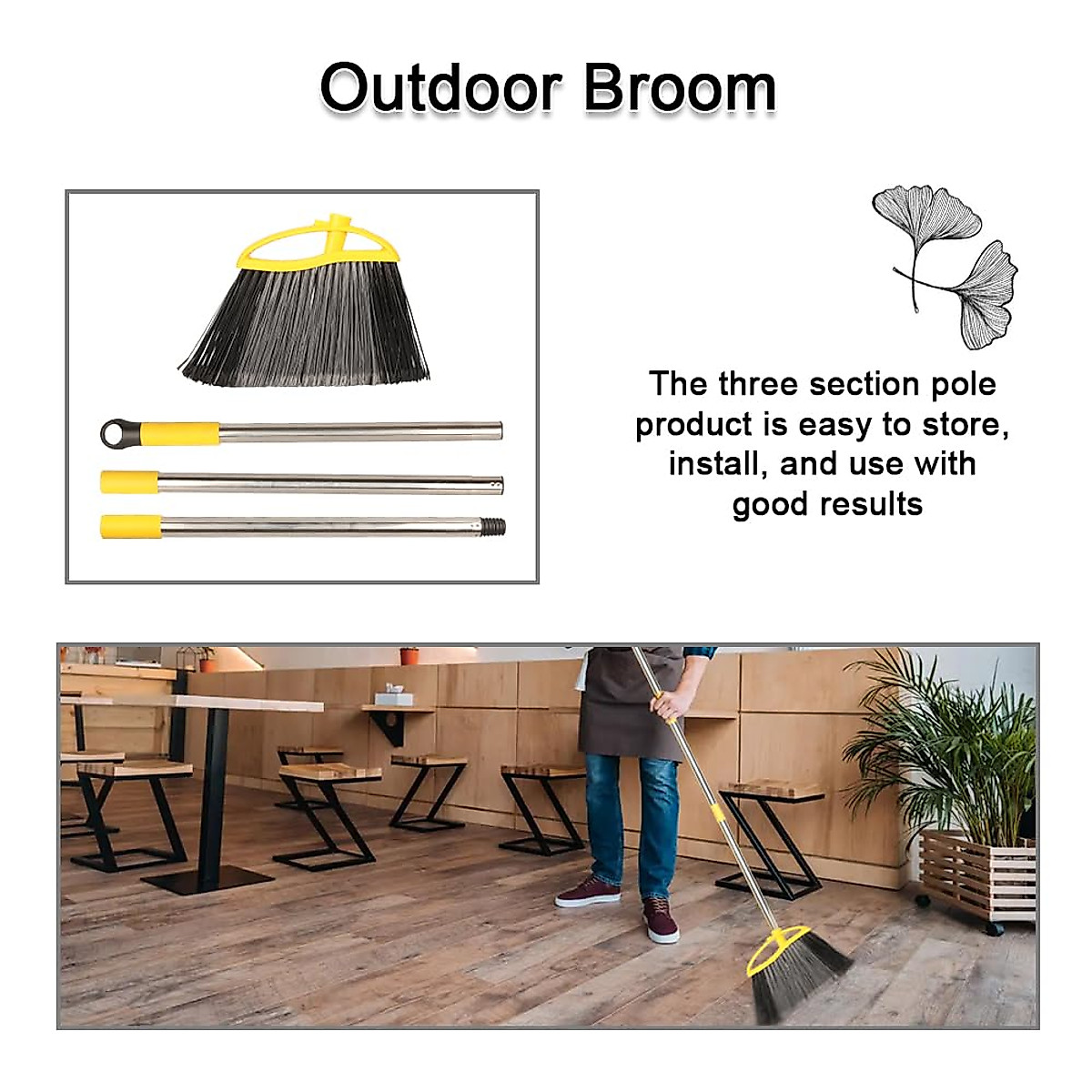 Outdoor Broom

The three section pole product is easy to store, install, and use with good results